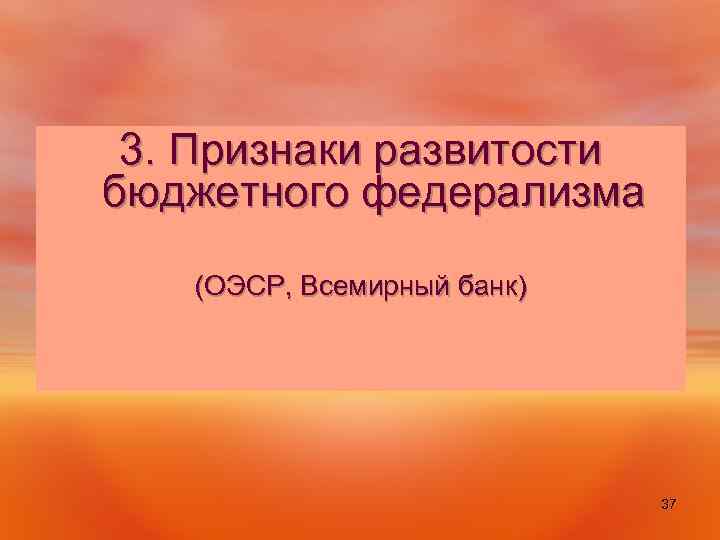 3. Признаки развитости бюджетного федерализма

(ОЭСР, Всемирный банк)

37